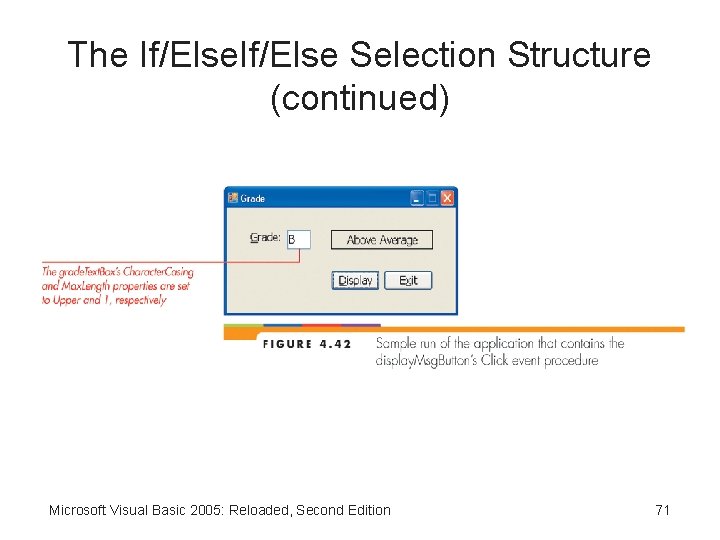 The If/ElseIf/Else Selection Structure (continued)

Grade

Grade: B

Above Average

Display

Exit

The gradeTextBox's CharacterCasing and MaxLength properties are set to Upper and 1, respectively

FIGURE 4.42 Sample run of the application that contains the displayMsgButton's Click event procedure

Microsoft Visual Basic 2005: Reloaded, Second Edition

71